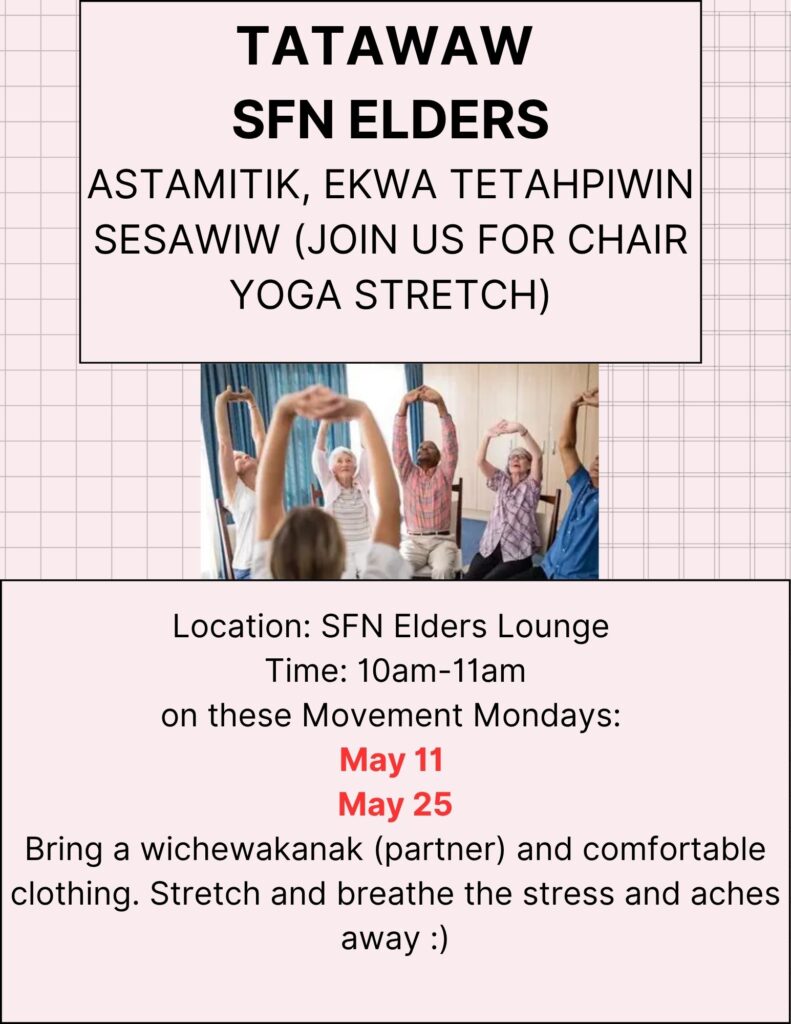 TATAWAW
SFN ELDERS
ASTAMITIK, EKWA TETAHPIWIN SESAWIW (JOIN US FOR CHAIR YOGA STRETCH)

Location: SFN Elders Lounge
Time: 10am-11am
on these Movement Mondays:
May 11
May 25
Bring a wichewakanak (partner) and comfortable clothing. Stretch and breathe the stress and aches away :)